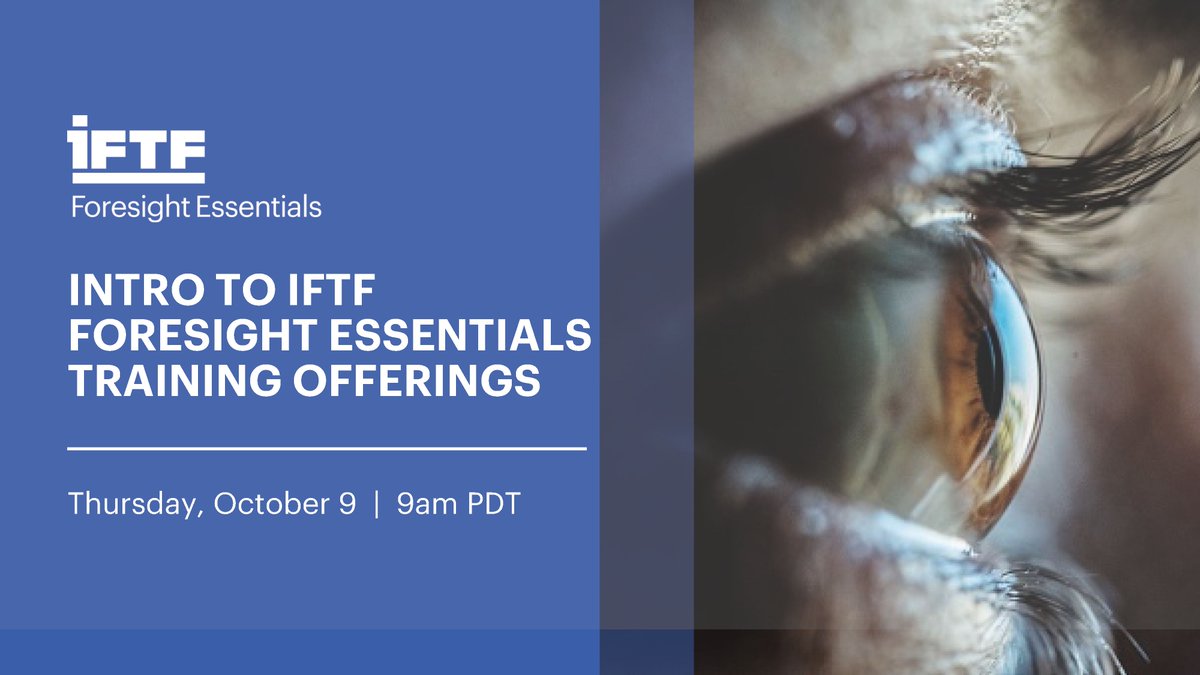 IFTF
Foresight Essentials

INTRO TO IFTF FORESIGHT ESSENTIALS TRAINING OFFERINGS

Thursday, October 9 | 9am PDT